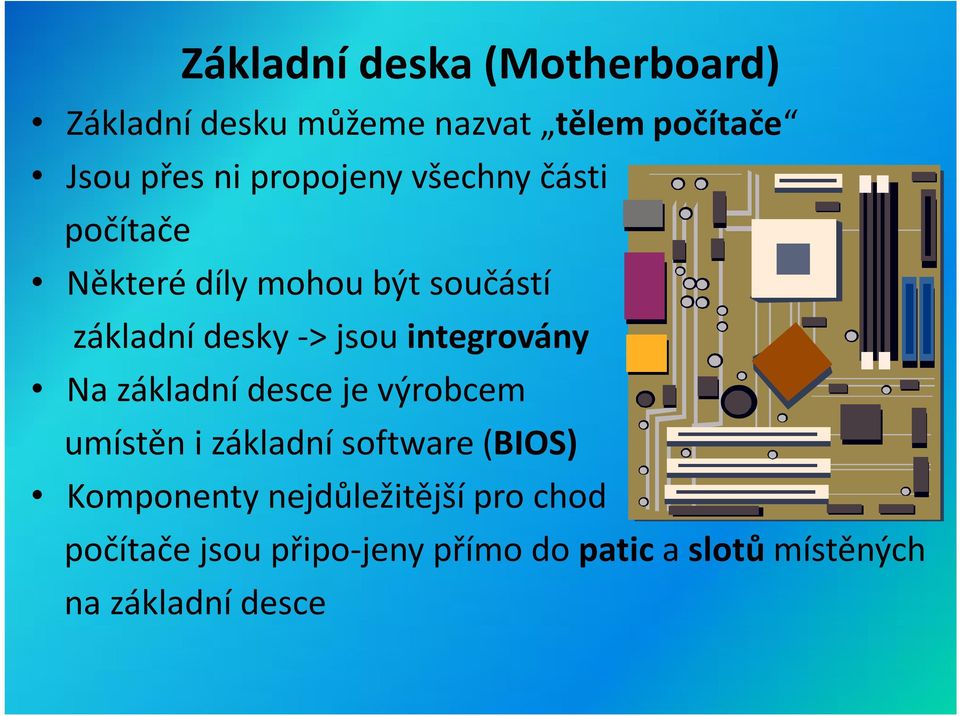 Základní deska (Motherboard)

• Základní desku můžeme nazvat „tělem počítače“

• Jsou přes ni propojeny všechny části počítače

• Některé díly mohou být součástí základní desky -> jsou integrovány

• Na základní desce je výrobcem umístěn i základní software (BIOS)

• Komponenty nejdůležitější pro chod počítače jsou připo-jeny přímo do patic a slotů místěných na základní desce